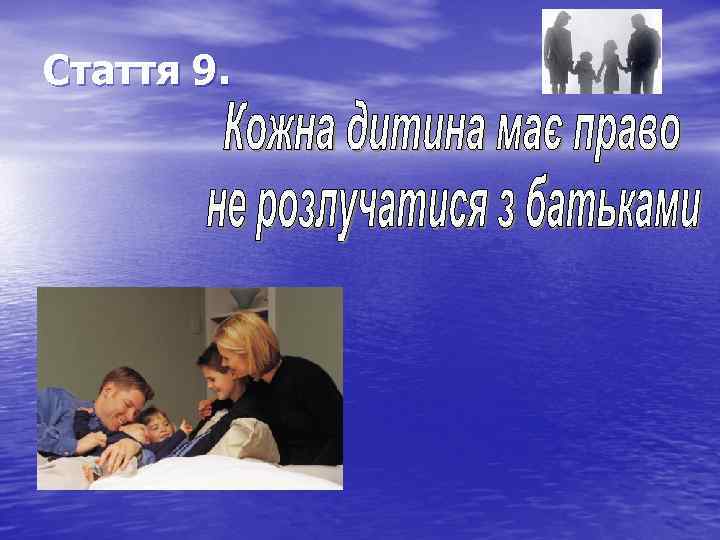 Стаття 9.

Кожна дитина має право не розлучатися з батьками